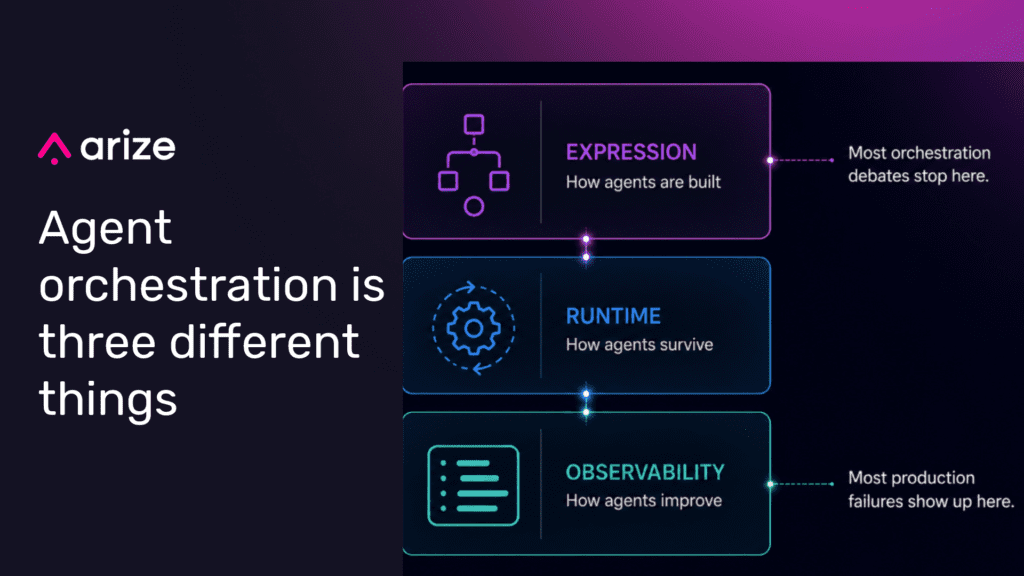 arize

Agent orchestration is three different things

EXPRESSION
How agents are built

Most orchestration debates stop here.

RUNTIME
How agents survive

OBSERVABILITY
How agents improve

Most production failures show up here.